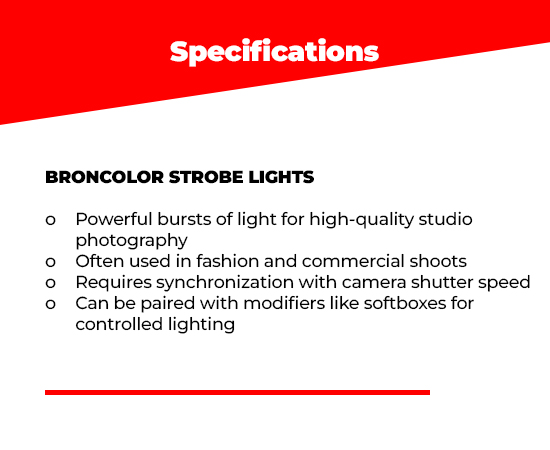 Specifications

BRONCOLOR STROBE LIGHTS

o Powerful bursts of light for high-quality studio photography
o Often used in fashion and commercial shoots
o Requires synchronization with camera shutter speed
o Can be paired with modifiers like softboxes for controlled lighting